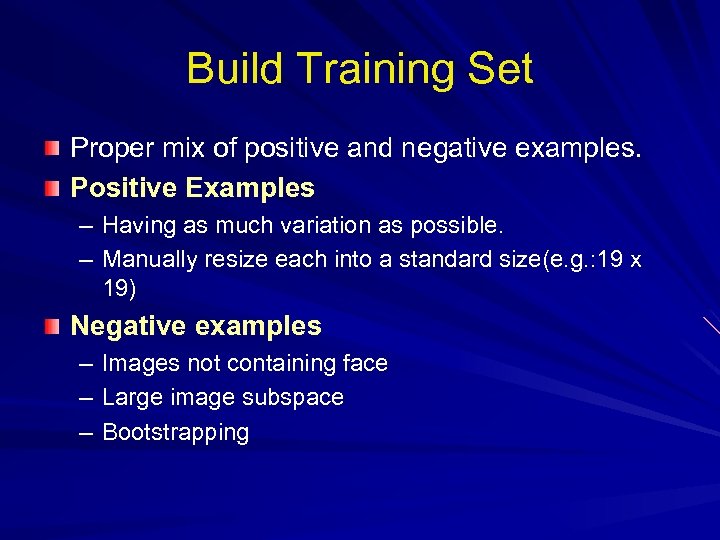 Build Training Set

Proper mix of positive and negative examples.

Positive Examples

– Having as much variation as possible.

– Manually resize each into a standard size(e.g.:19 x 19)

Negative examples

– Images not containing face

– Large image subspace

– Bootstrapping